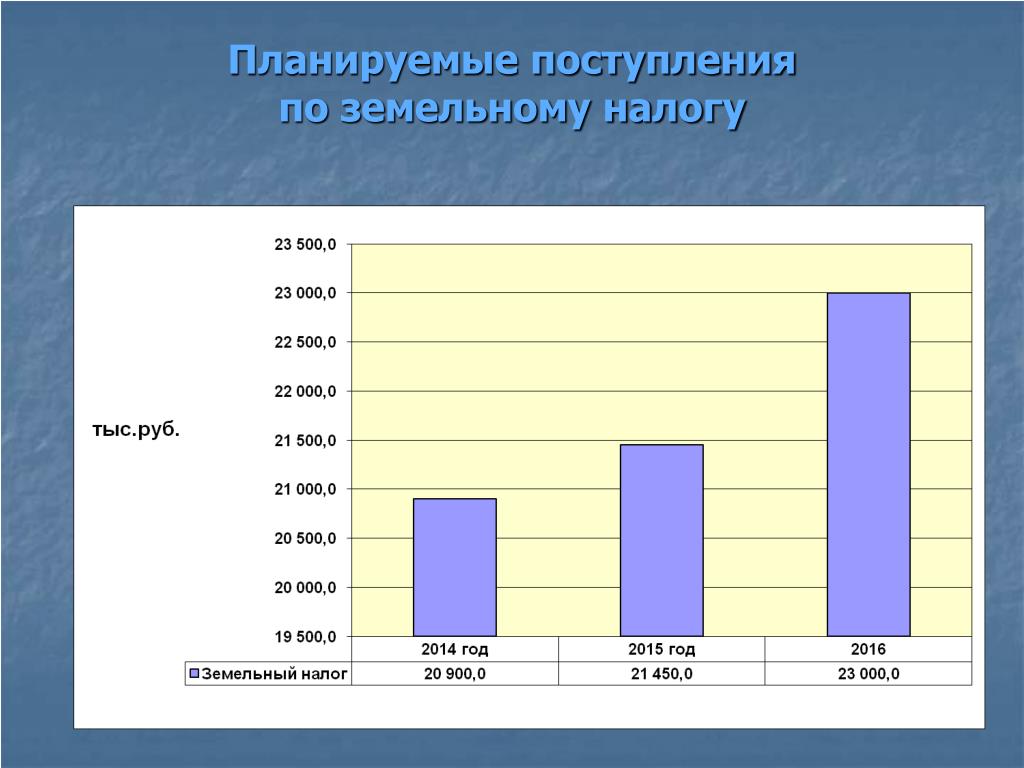 Планируемые поступления по земельному налогу

тыс.руб.

23 500,0
23 000,0
22 500,0
22 000,0
21 500,0
21 000,0
20 500,0
20 000,0
19 500,0

|  | 2014 год | 2015 год | 2016 |
|---|---|---|---|
| Земельный налог | 20 900,0 | 21 450,0 | 23 000,0 |